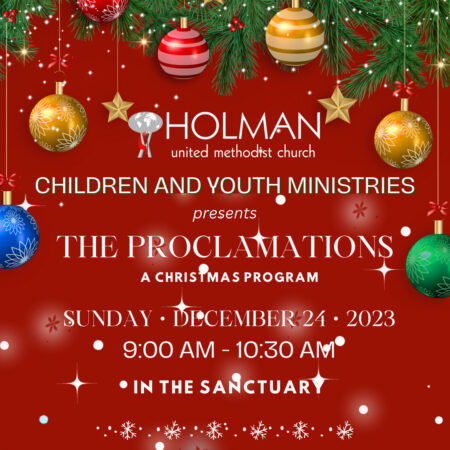 HOLMAN
united methodist church

CHILDREN AND YOUTH MINISTRIES
presents
THE PROCLAMATIONS
A CHRISTMAS PROGRAM

SUNDAY • DECEMBER 24 • 2023
9:00 AM - 10:30 AM
IN THE SANCTUARY